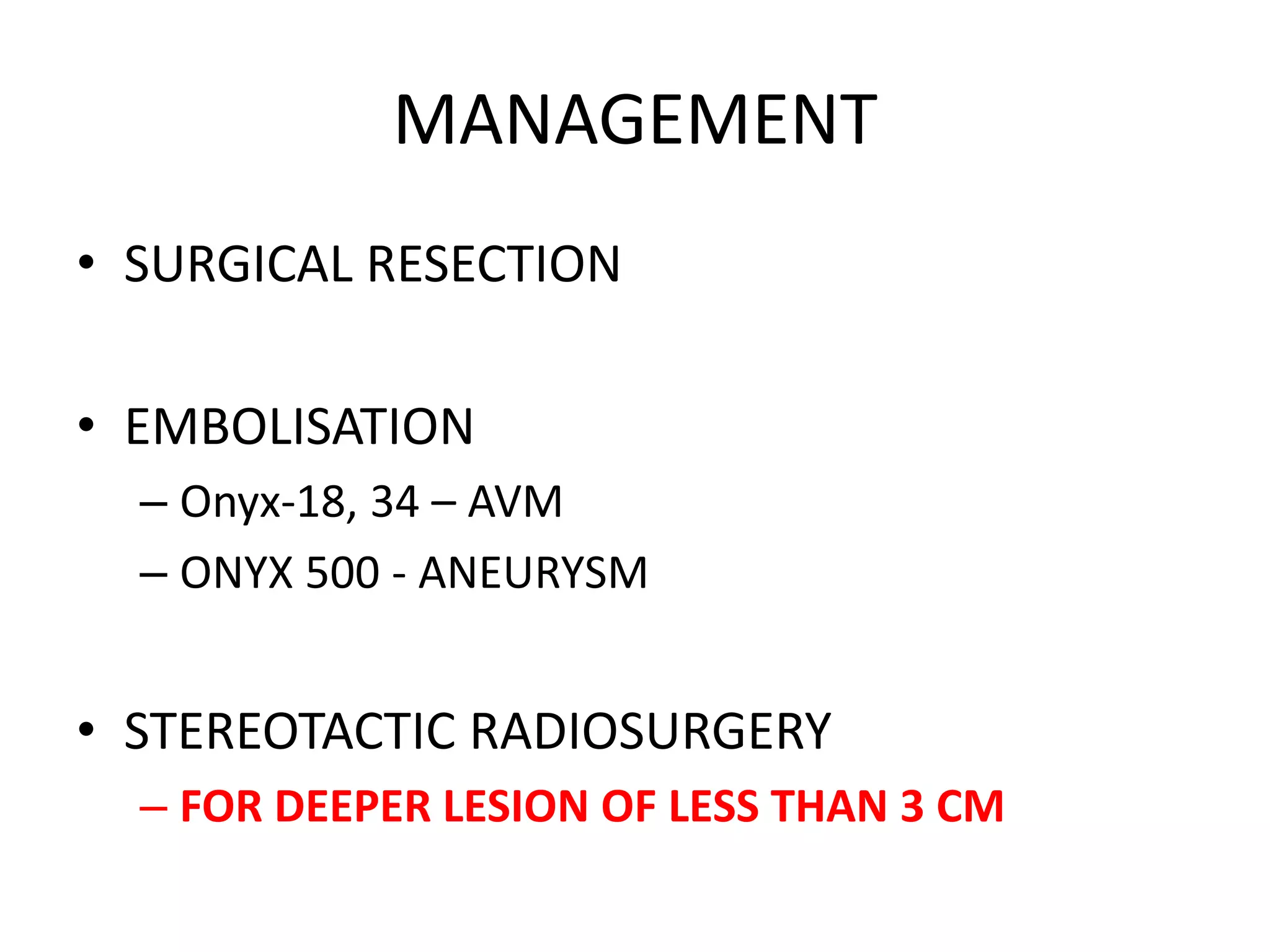 MANAGEMENT

• SURGICAL RESECTION

• EMBOLISATION
– Onyx-18, 34 – AVM
– ONYX 500 - ANEURYSM

• STEREOTACTIC RADIOSURGERY
– FOR DEEPER LESION OF LESS THAN 3 CM